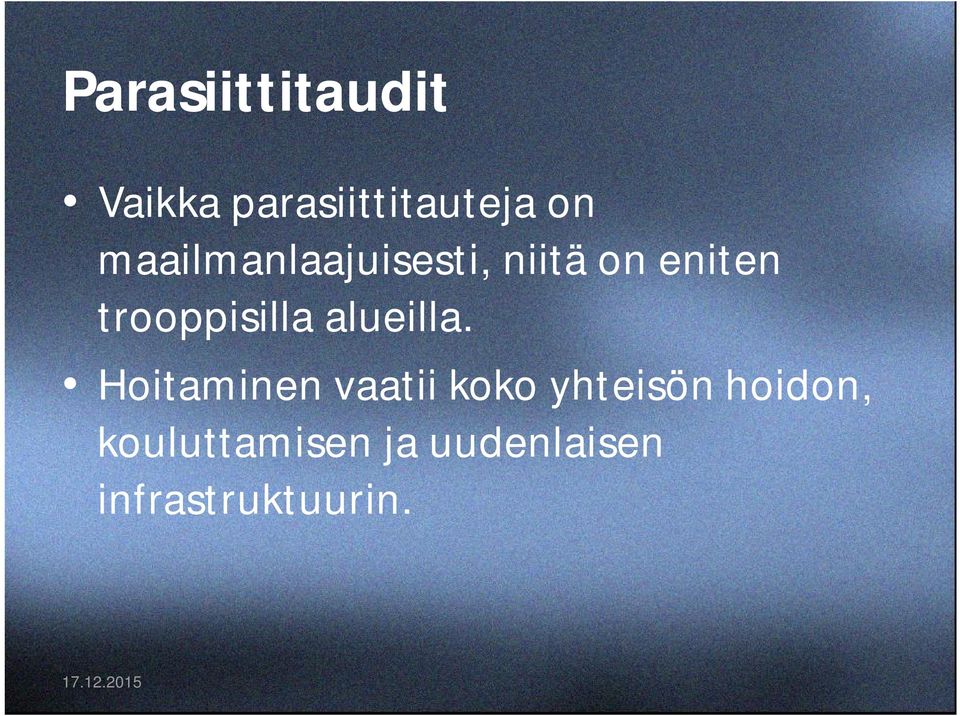 Parasiittitaudit

• Vaikka parasiittitauteja on maailmanlaajuisesti, niitä on eniten trooppisilla alueilla.

• Hoitaminen vaatii koko yhteisön hoidon, kouluttamisen ja uudenlaisen infrastruktuurin.

17.12.2015